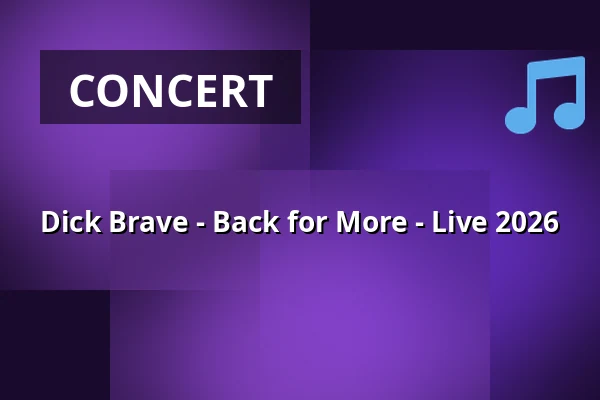 CONCERT

Dick Brave - Back for More - Live 2026